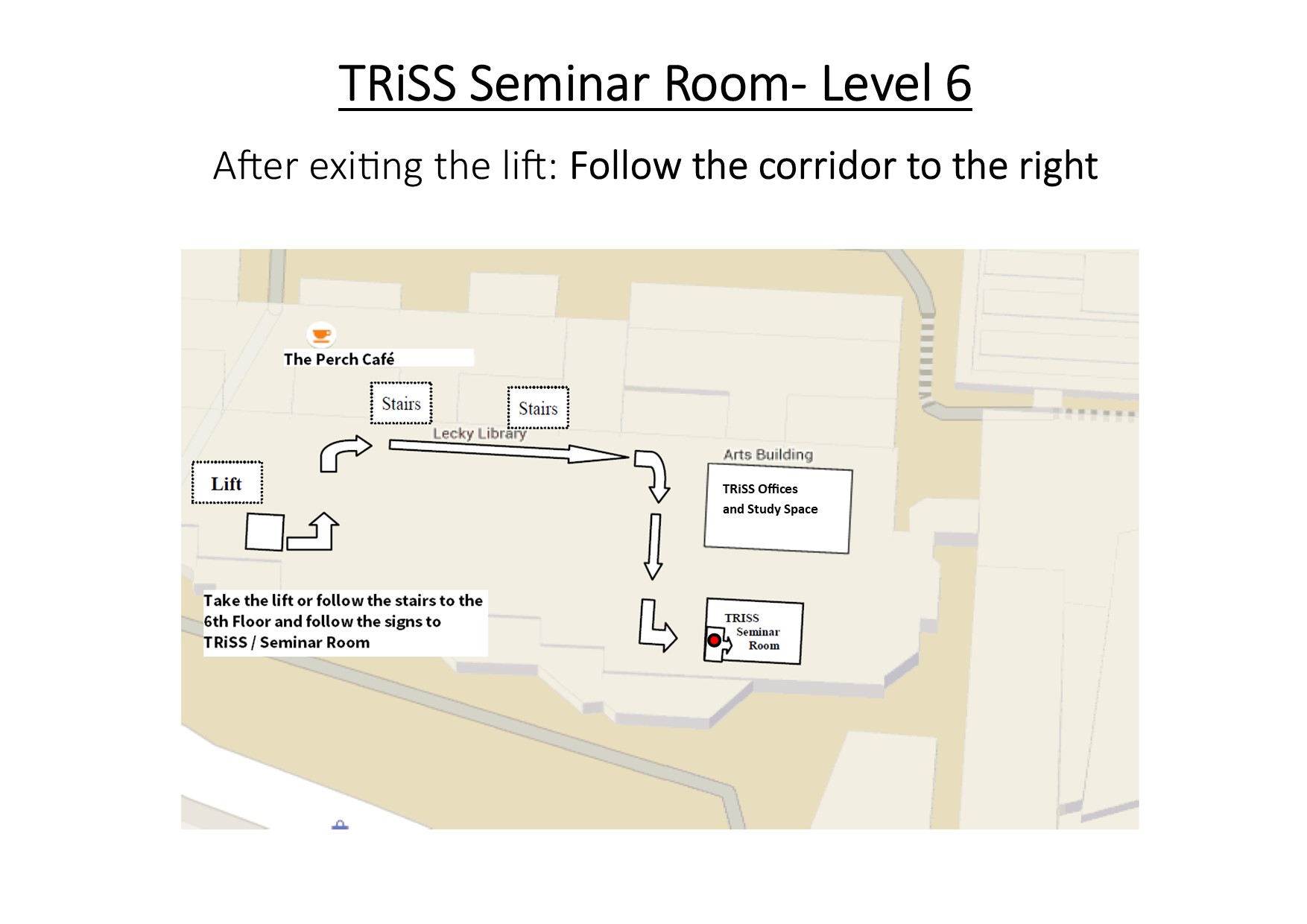 TRiSS Seminar Room- Level 6

After exiting the lift: Follow the corridor to the right

The Perch Café

Stairs

Stairs

Lecky Library

Lift

Arts Building

TRiSS Offices and Study Space

Take the lift or follow the stairs to the 6th Floor and follow the signs to TRiSS / Seminar Room

TRISS Seminar Room